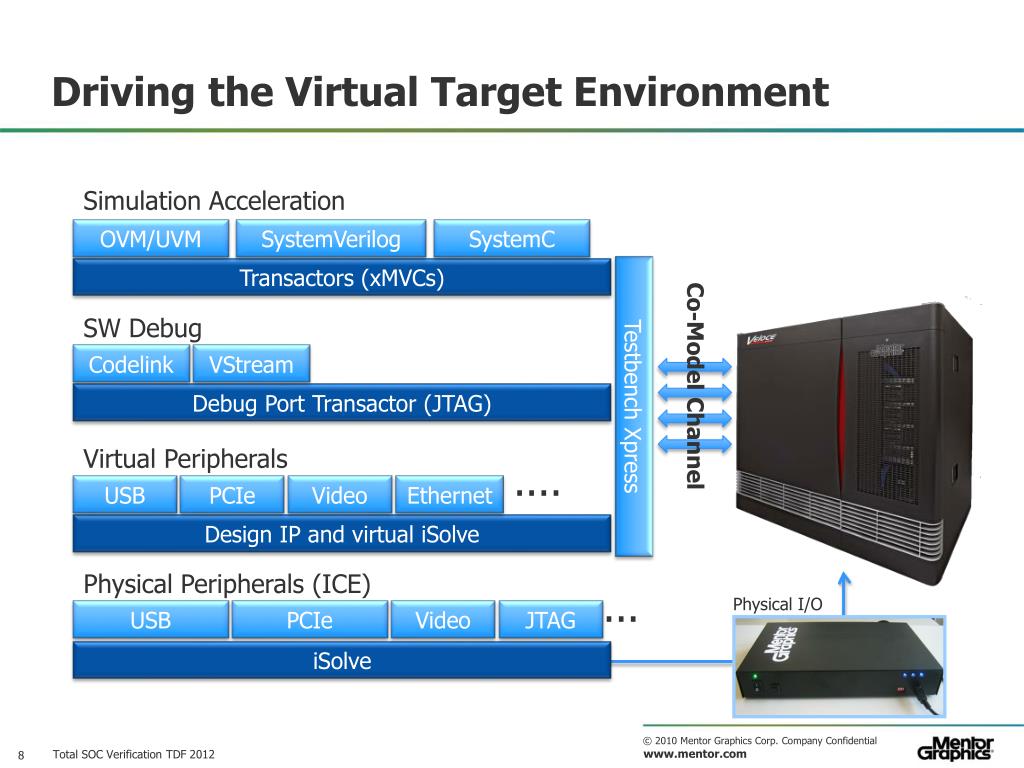 Driving the Virtual Target Environment

Simulation Acceleration

OVM/UVM

SystemVerilog

SystemC

Transactors (xMVCs)

SW Debug

Codelink

VStream

Debug Port Transactor (JTAG)

Virtual Peripherals

USB

PCIe

Video

Ethernet

....

Design IP and virtual iSolve

Physical Peripherals (ICE)

USB

PCIe

Video

JTAG

...

iSolve

Testbench Xpress

Co-Model Channel

Veloce

Physical I/O

Mentor Graphics

8 Total SOC Verification TDF 2012

© 2010 Mentor Graphics Corp. Company Confidential
www.mentor.com

Mentor Graphics